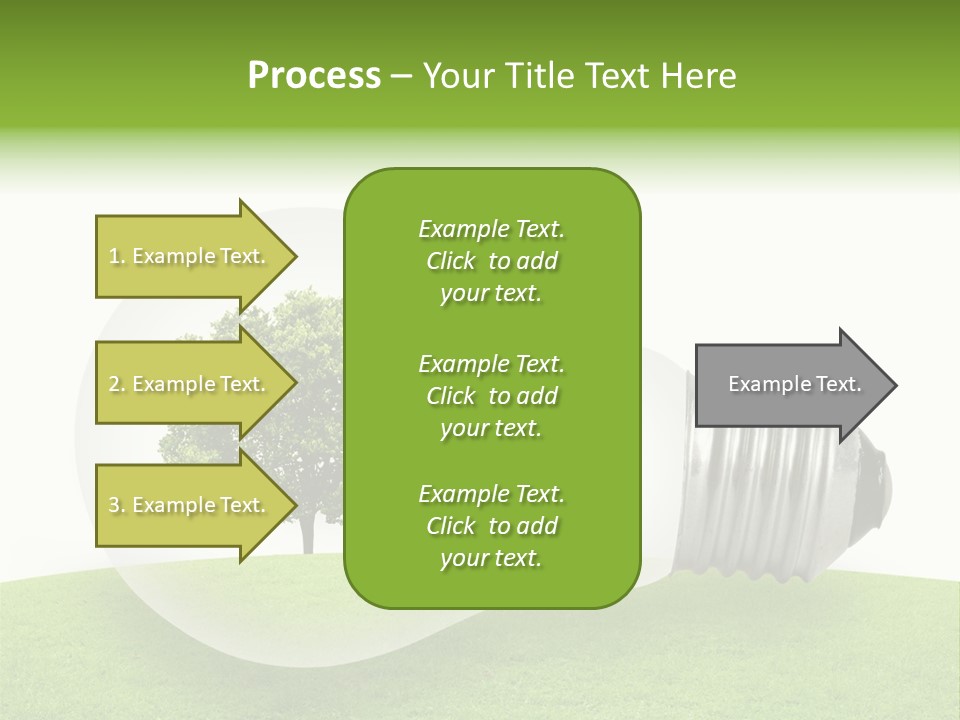 Process – Your Title Text Here

1. Example Text.

2. Example Text.

3. Example Text.

Example Text. Click to add your text.

Example Text. Click to add your text.

Example Text. Click to add your text.

Example Text.